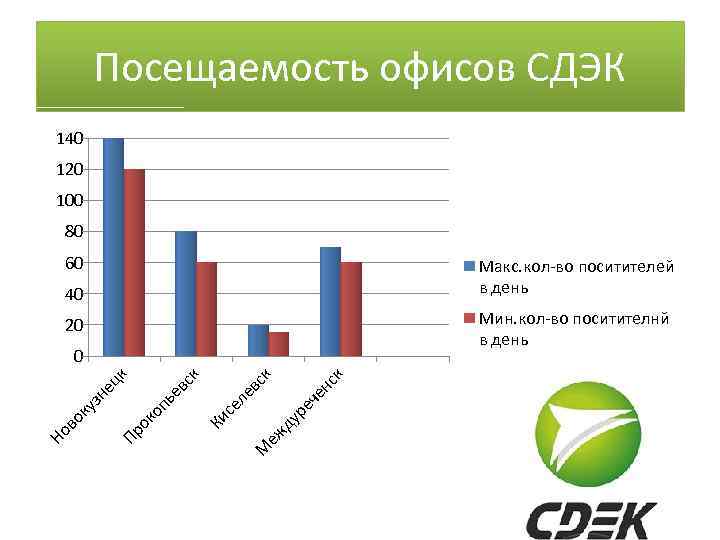 Посещаемость офисов СДЭК

140
120
100
80
60
40
20
0

Новокузнецк
Прокопьевск
Киселевск
Междуреченск

Макс.кол-во поситителей в день
Мин.кол-во поситителнй в день

СДЕК